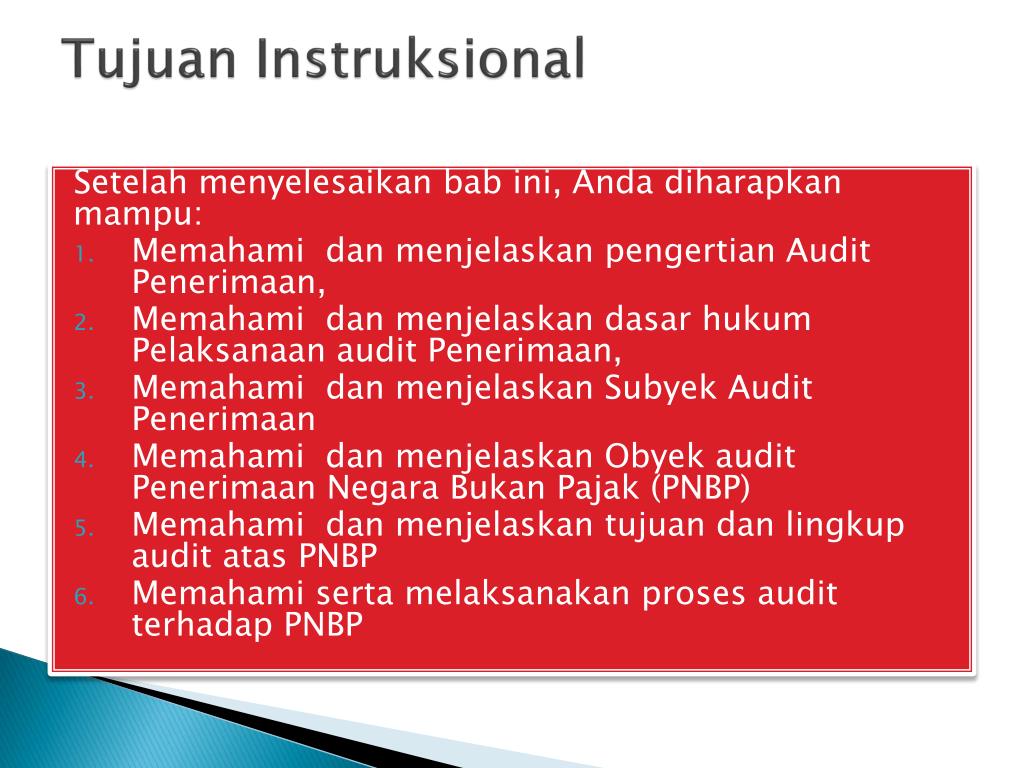 Tujuan Instruksional

Setelah menyelesaikan bab ini, Anda diharapkan mampu:

1. Memahami dan menjelaskan pengertian Audit Penerimaan,
2. Memahami dan menjelaskan dasar hukum Pelaksanaan audit Penerimaan,
3. Memahami dan menjelaskan Subyek Audit Penerimaan
4. Memahami dan menjelaskan Obyek audit Penerimaan Negara Bukan Pajak (PNBP)
5. Memahami dan menjelaskan tujuan dan lingkup audit atas PNBP
6. Memahami serta melaksanakan proses audit terhadap PNBP